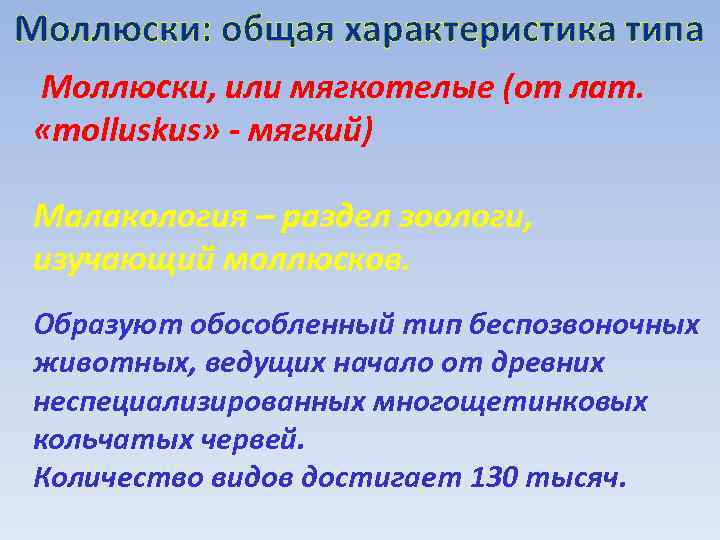 Моллюски: общая характеристика типа

Моллюски, или мягкотелые (от лат. «molluskus» - мягкий)

Малакология – раздел зоологи, изучающий моллюсков.

Образуют обособленный тип беспозвоночных животных, ведущих начало от древних неспециализированных многощетинковых кольчатых червей.
Количество видов достигает 130 тысяч.